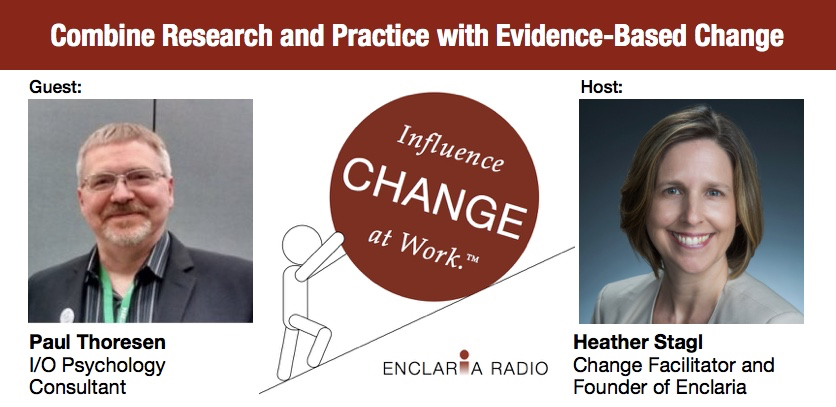 Combine Research and Practice with Evidence-Based Change

Guest:

Paul Thoresen
I/O Psychology Consultant

Influence CHANGE at Work.™

ENCLARIA RADIO

Host:

Heather Stagl
Change Facilitator and Founder of Enclaria